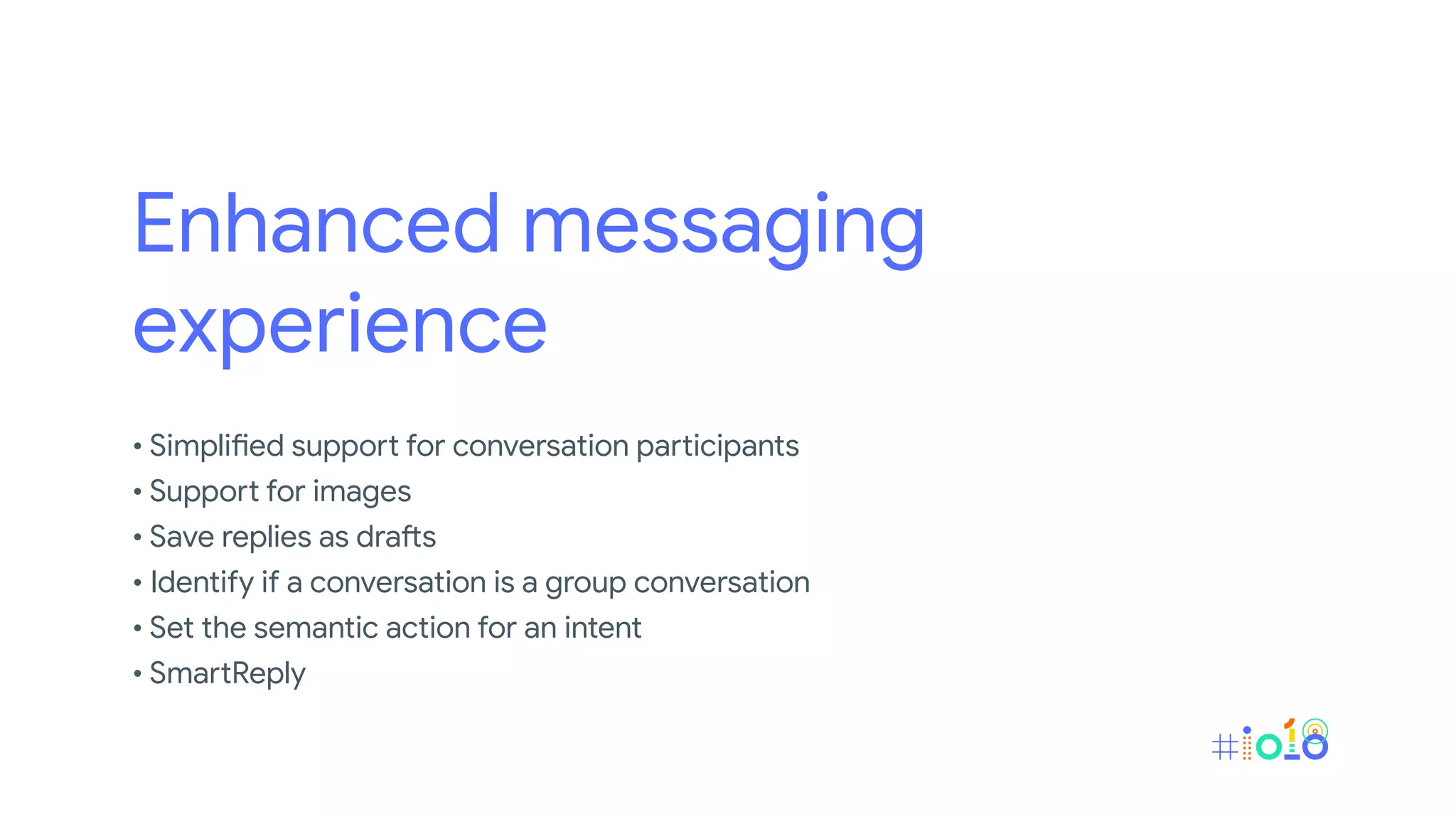 Enhanced messaging experience

• Simplified support for conversation participants
• Support for images
• Save replies as drafts
• Identify if a conversation is a group conversation
• Set the semantic action for an intent
• SmartReply

#io18